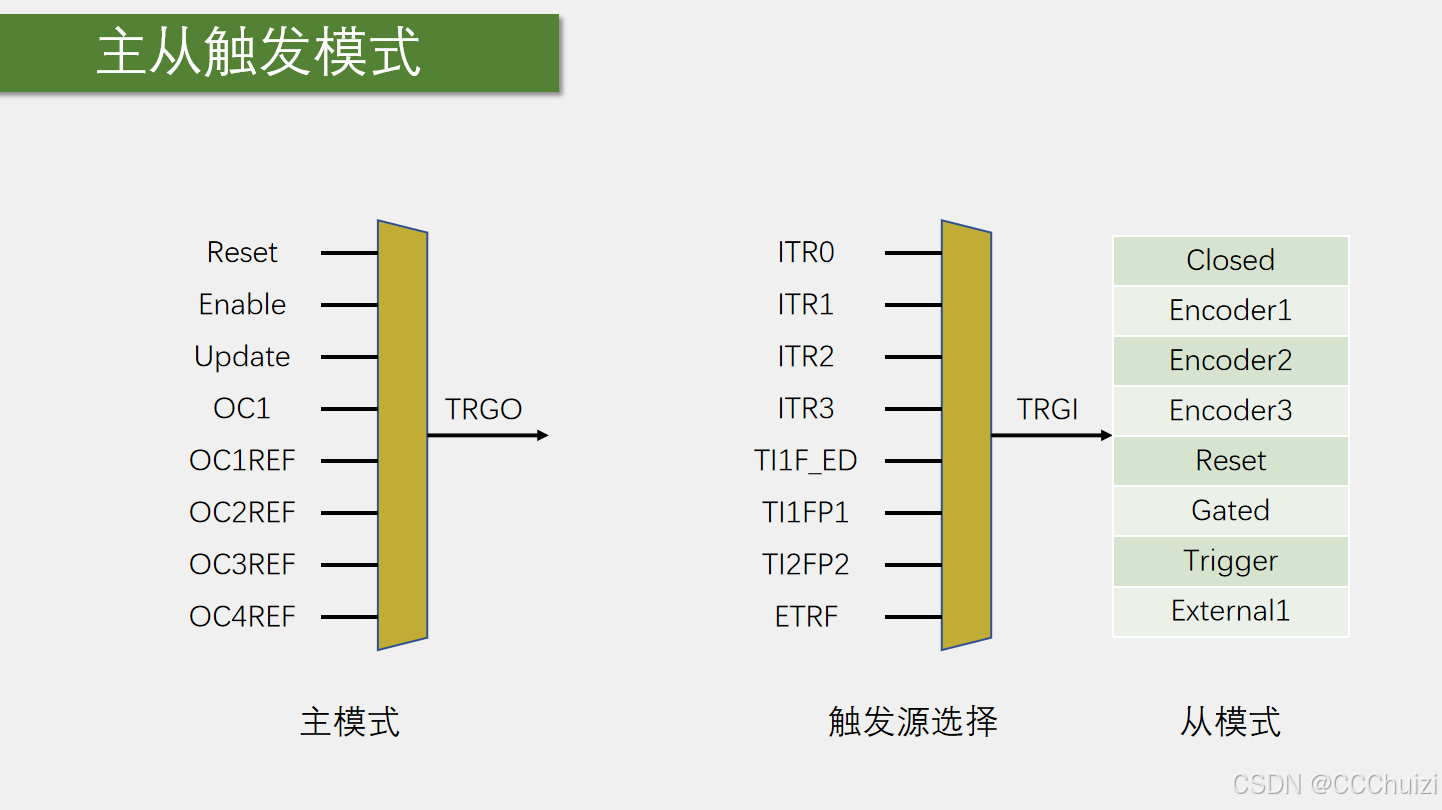 主从触发模式

Reset
Enable
Update
OC1
OC1REF
OC2REF
OC3REF
OC4REF

TRGO

主模式

ITR0
ITR1
ITR2
ITR3
TI1F_ED
TI1FP1
TI2FP2
ETRF

TRGI

触发源选择

| Closed |
|---|
| Encoder1 |
| Encoder2 |
| Encoder3 |
| Reset |
| Gated |
| Trigger |
| External1 |

从模式

CSDN @CCChuizi